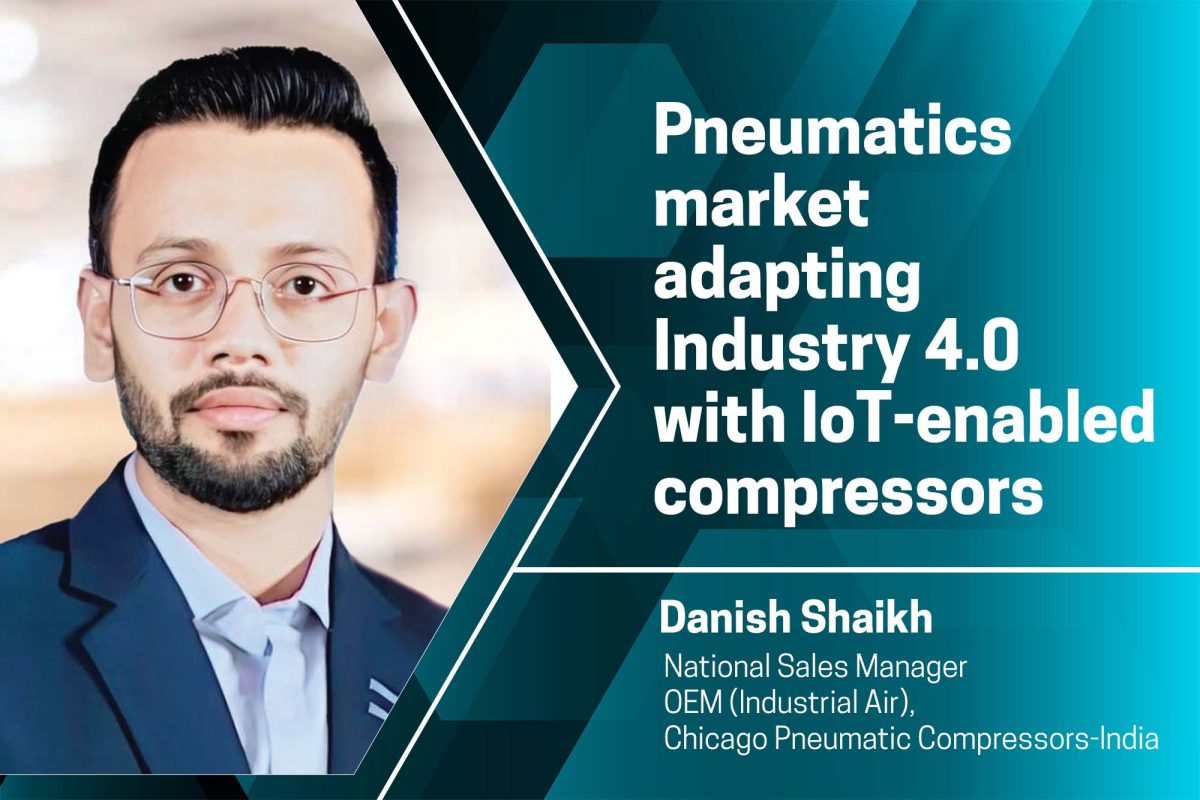 Pneumatics market adapting Industry 4.0 with IoT-enabled compressors

Danish Shaikh

National Sales Manager
OEM (Industrial Air),
Chicago Pneumatic Compressors-India